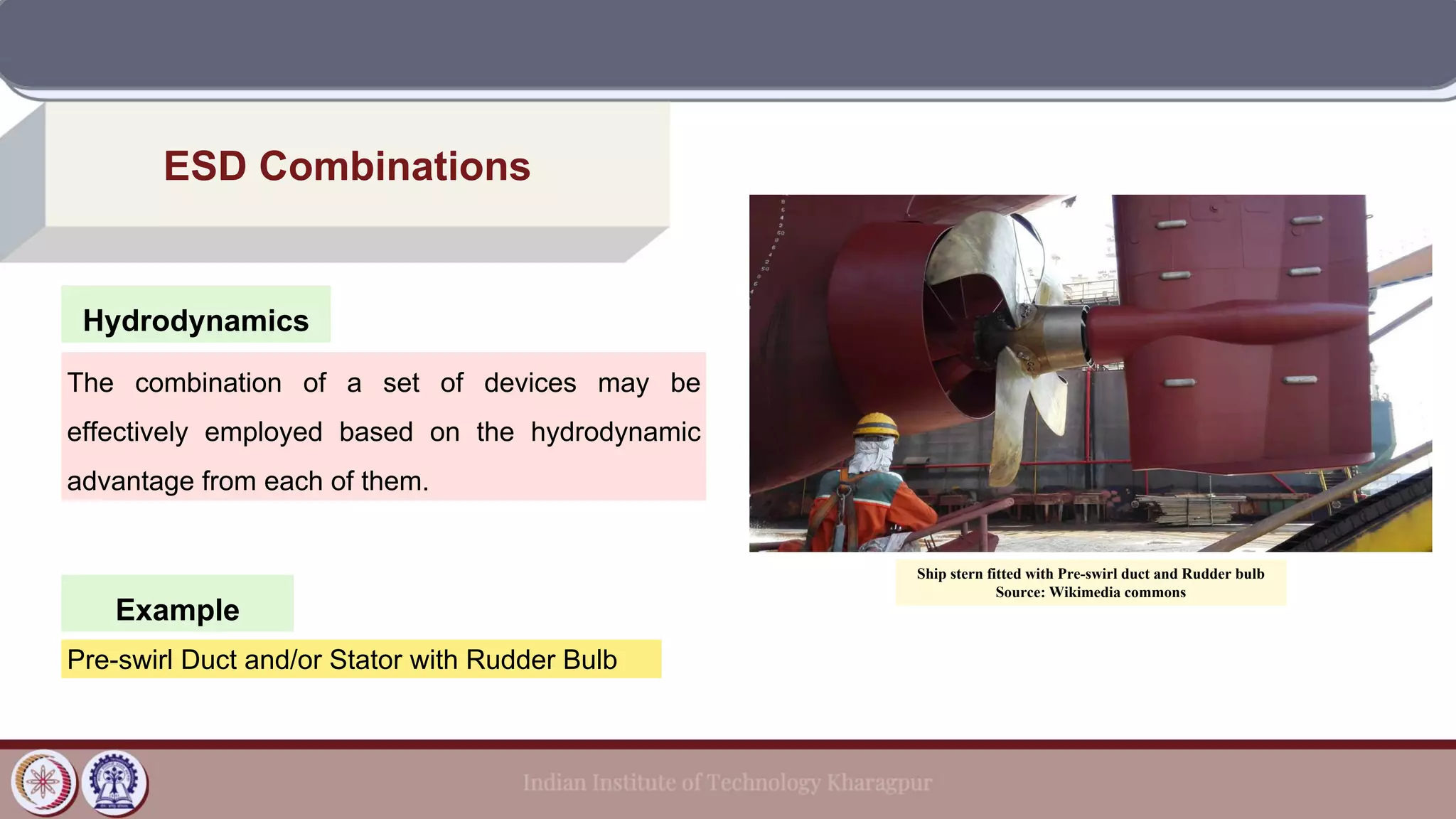 ESD Combinations

Hydrodynamics

The combination of a set of devices may be effectively employed based on the hydrodynamic advantage from each of them.

Example

Pre-swirl Duct and/or Stator with Rudder Bulb

Ship stern fitted with Pre-swirl duct and Rudder bulb
Source: Wikimedia commons

Indian Institute of Technology Kharagpur